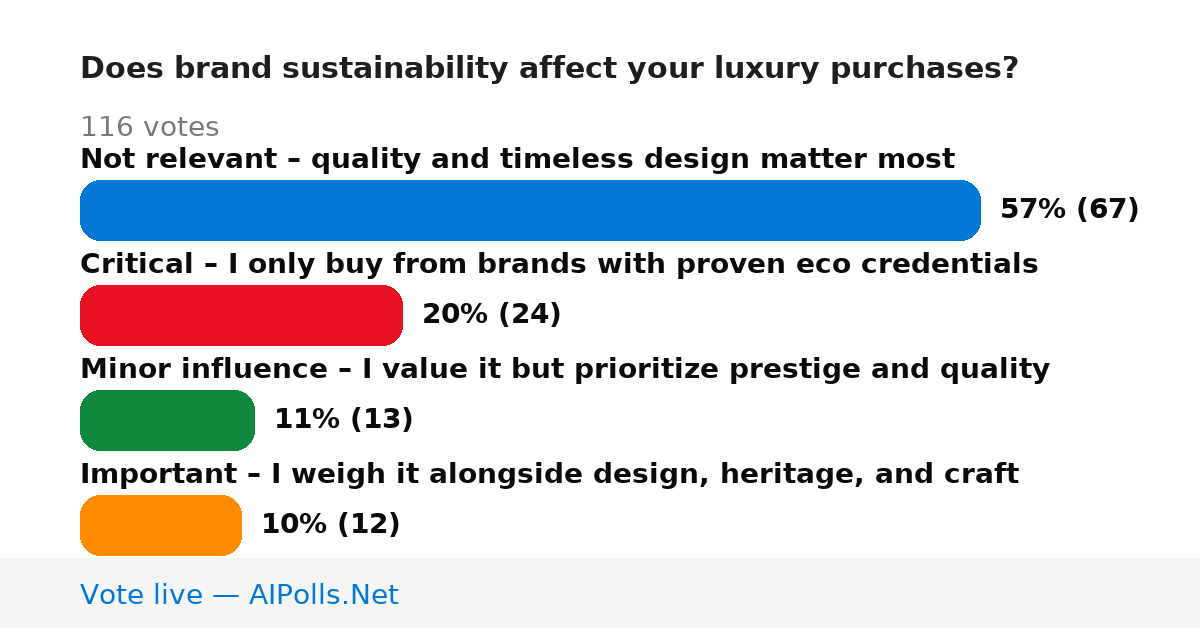 Does brand sustainability affect your luxury purchases?

116 votes

Not relevant – quality and timeless design matter most

57% (67)

Critical – I only buy from brands with proven eco credentials

20% (24)

Minor influence – I value it but prioritize prestige and quality

11% (13)

Important – I weigh it alongside design, heritage, and craft

10% (12)

Vote live — AIPolls.Net